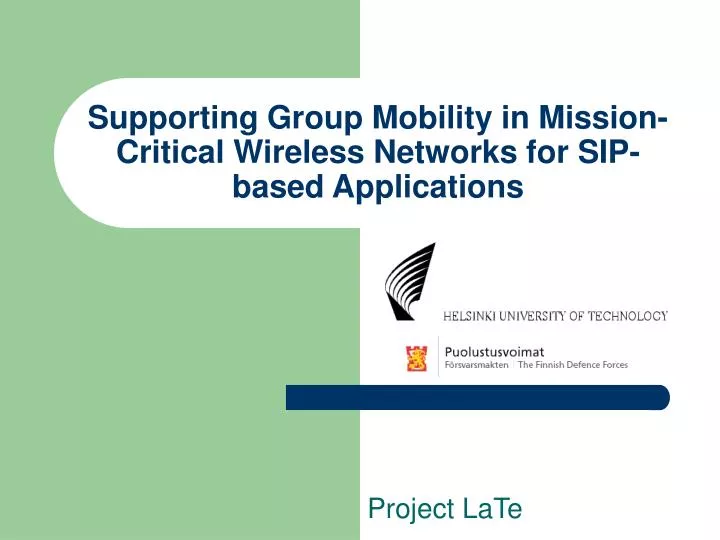 Supporting Group Mobility in Mission-Critical Wireless Networks for SIP-based Applications

HELSINKI UNIVERSITY OF TECHNOLOGY

Puolustusvoimat
Försvarsmakten | The Finnish Defence Forces

Project LaTe